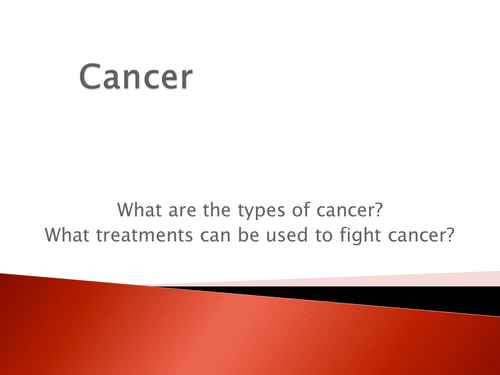 Cancer

What are the types of cancer?
What treatments can be used to fight cancer?